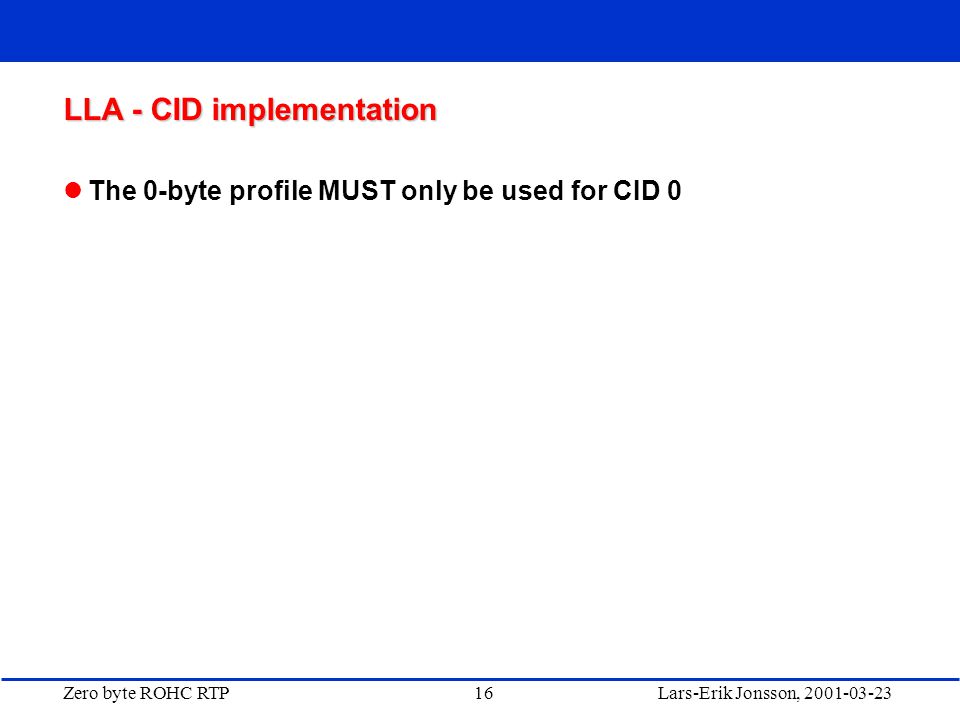 LLA - CID implementation

The 0-byte profile MUST only be used for CID 0

Zero byte ROHC RTP 16 Lars-Erik Jonsson, 2001-03-23